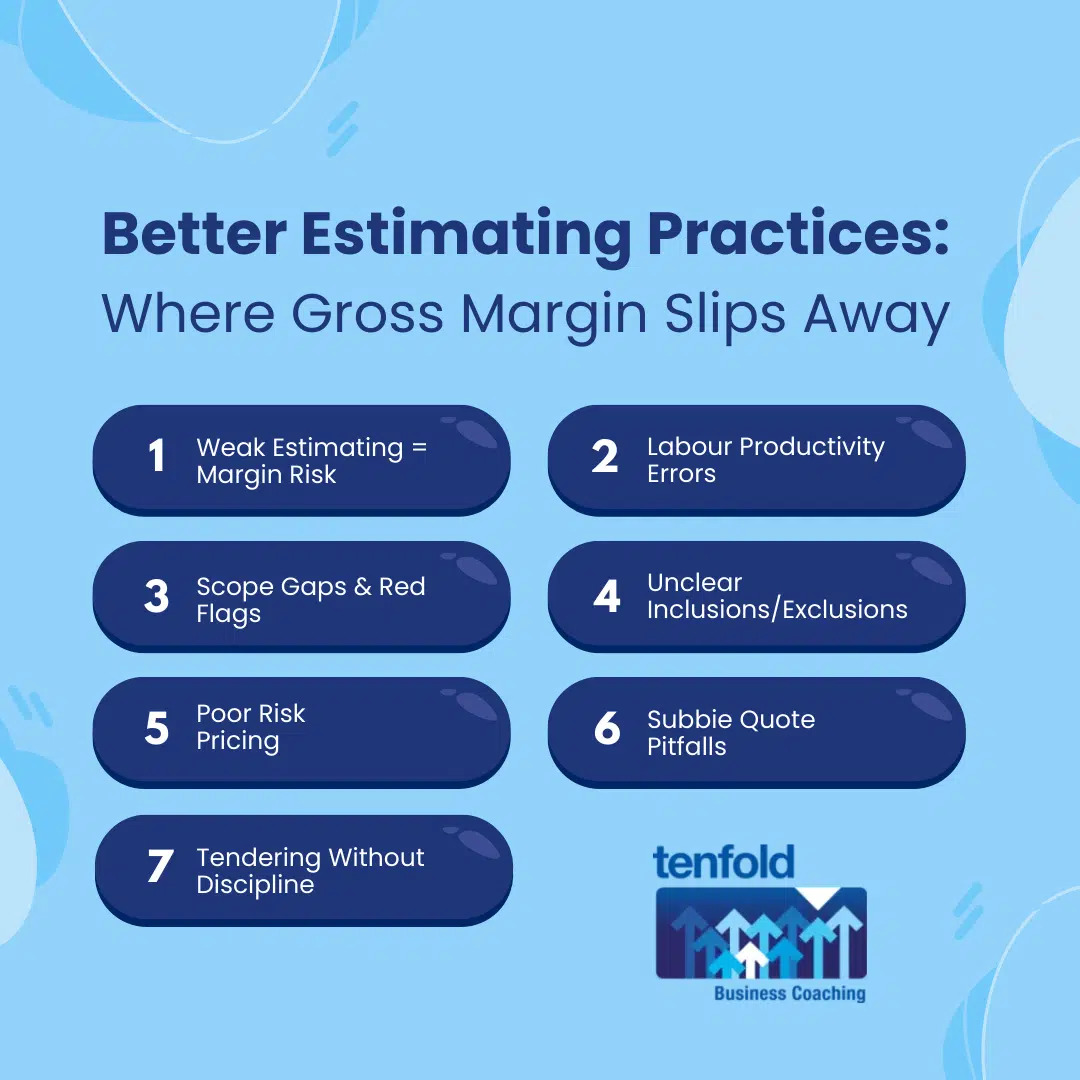 Better Estimating Practices:
Where Gross Margin Slips Away

1 Weak Estimating = Margin Risk

2 Labour Productivity Errors

3 Scope Gaps & Red Flags

4 Unclear Inclusions/Exclusions

5 Poor Risk Pricing

6 Subbie Quote Pitfalls

7 Tendering Without Discipline

tenfold
Business Coaching